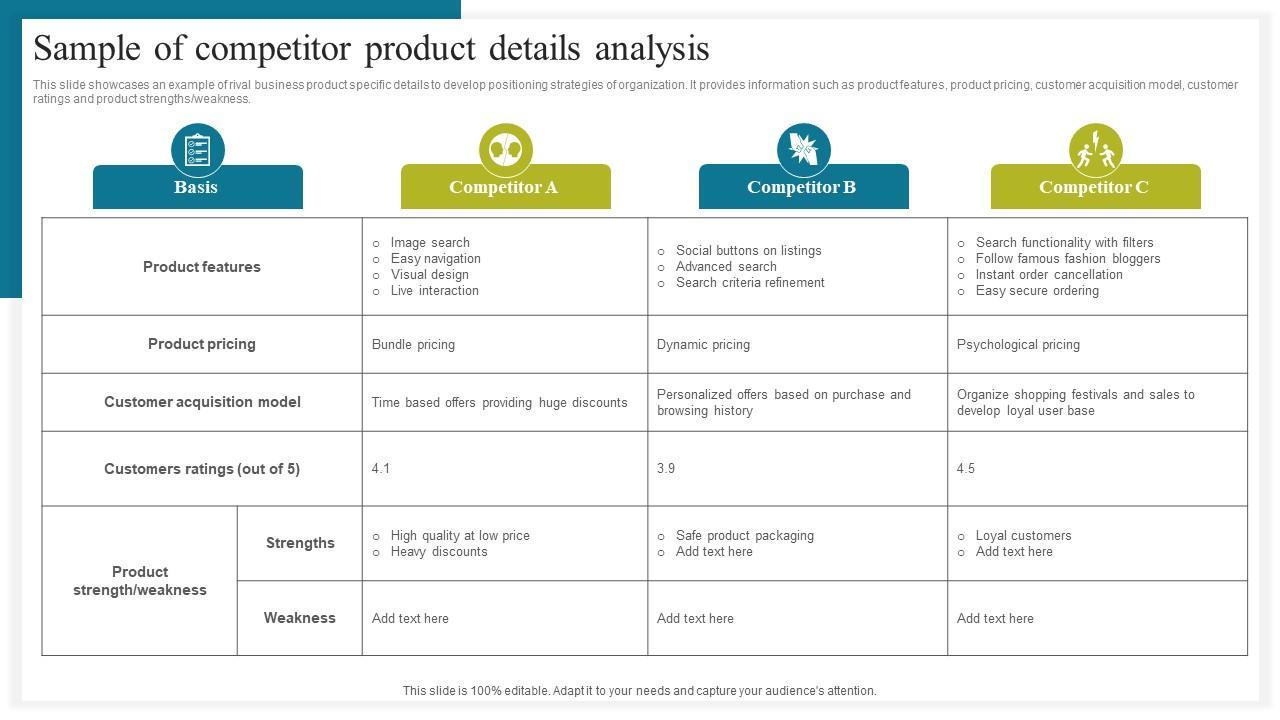 Sample of competitor product details analysis

This slide showcases an example of rival business product specific details to develop positioning strategies of organization. It provides information such as product features, product pricing, customer acquisition model, customer ratings and product strengths/weakness.

| Basis | | Competitor A | Competitor B | Competitor C |
|---|---|---|---|---|
| Product features | | ○ Image search ○ Easy navigation ○ Visual design ○ Live interaction | ○ Social buttons on listings ○ Advanced search ○ Search criteria refinement | ○ Search functionality with filters ○ Follow famous fashion bloggers ○ Instant order cancellation ○ Easy secure ordering |
| Product pricing | | Bundle pricing | Dynamic pricing | Psychological pricing |
| Customer acquisition model | | Time based offers providing huge discounts | Personalized offers based on purchase and browsing history | Organize shopping festivals and sales to develop loyal user base |
| Customers ratings (out of 5) | | 4.1 | 3.9 | 4.5 |
| Product strength/weakness | Strengths | ○ High quality at low price ○ Heavy discounts | ○ Safe product packaging ○ Add text here | ○ Loyal customers ○ Add text here |
| | Weakness | Add text here | Add text here | Add text here |

This slide is 100% editable. Adapt it to your needs and capture your audience's attention.